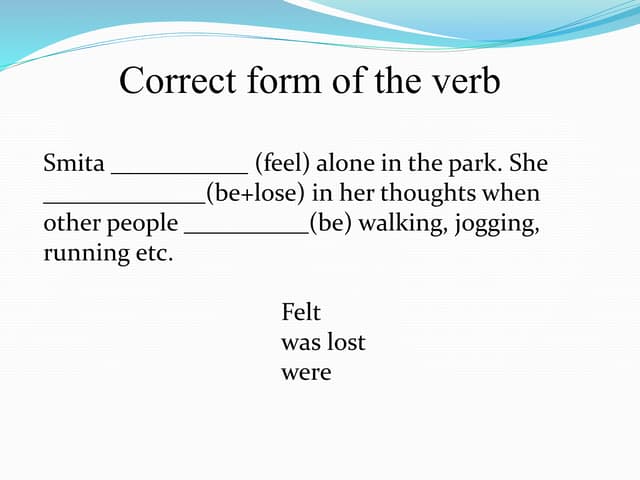 Correct form of the verb

Smita ___________ (feel) alone in the park. She _____________(be+lose) in her thoughts when other people __________(be) walking, jogging, running etc.

Felt
was lost
were